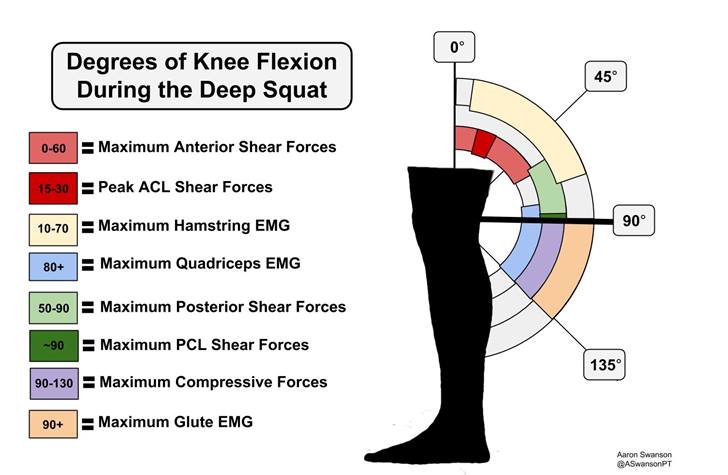 Degrees of Knee Flexion During the Deep Squat

0-60 = Maximum Anterior Shear Forces

15-30 = Peak ACL Shear Forces

10-70 = Maximum Hamstring EMG

80+ = Maximum Quadriceps EMG

50-90 = Maximum Posterior Shear Forces

~90 = Maximum PCL Shear Forces

90-130 = Maximum Compressive Forces

90+ = Maximum Glute EMG

0°

45°

90°

135°

Aaron Swanson
@ASwansonPT